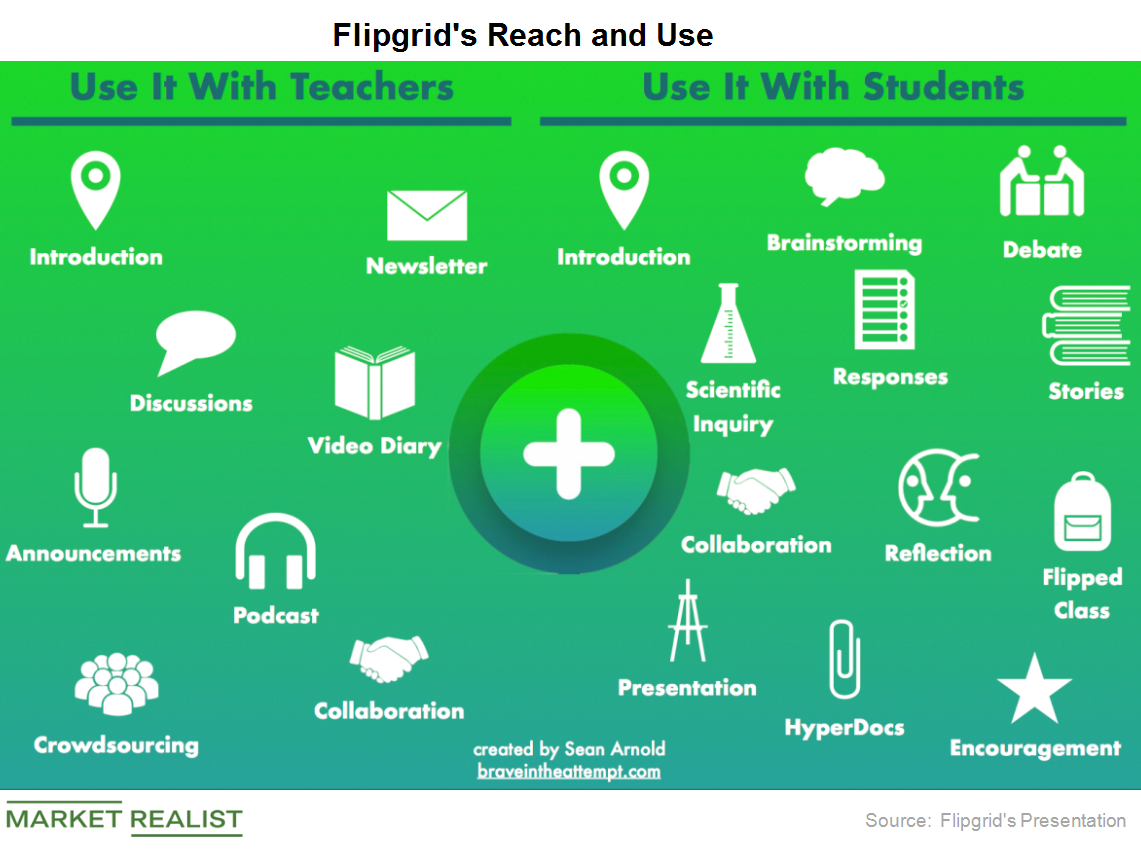 Flipgrid's Reach and Use

Use It With Teachers

Introduction

Newsletter

Discussions

Video Diary

Announcements

Podcast

Crowdsourcing

Collaboration

Use It With Students

Introduction

Brainstorming

Debate

Scientific Inquiry

Responses

Stories

Collaboration

Reflection

Flipped Class

Presentation

HyperDocs

Encouragement

created by Sean Arnold
braveintheattempt.com

MARKET REALIST

Source: Flipgrid's Presentation